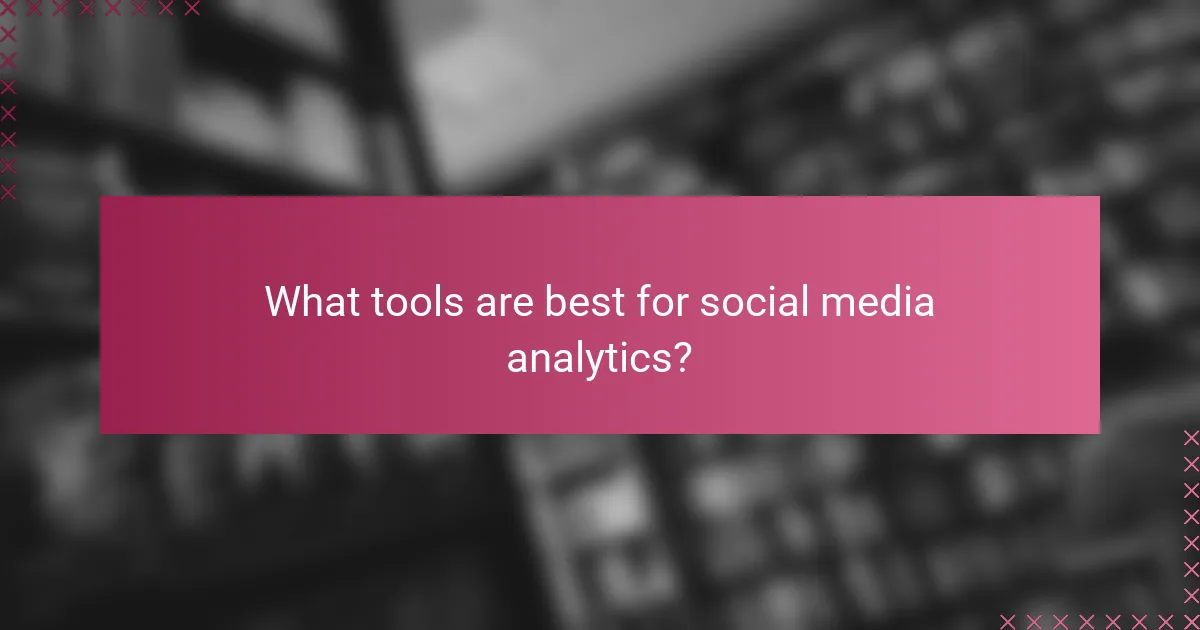 What tools are best for social media analytics?